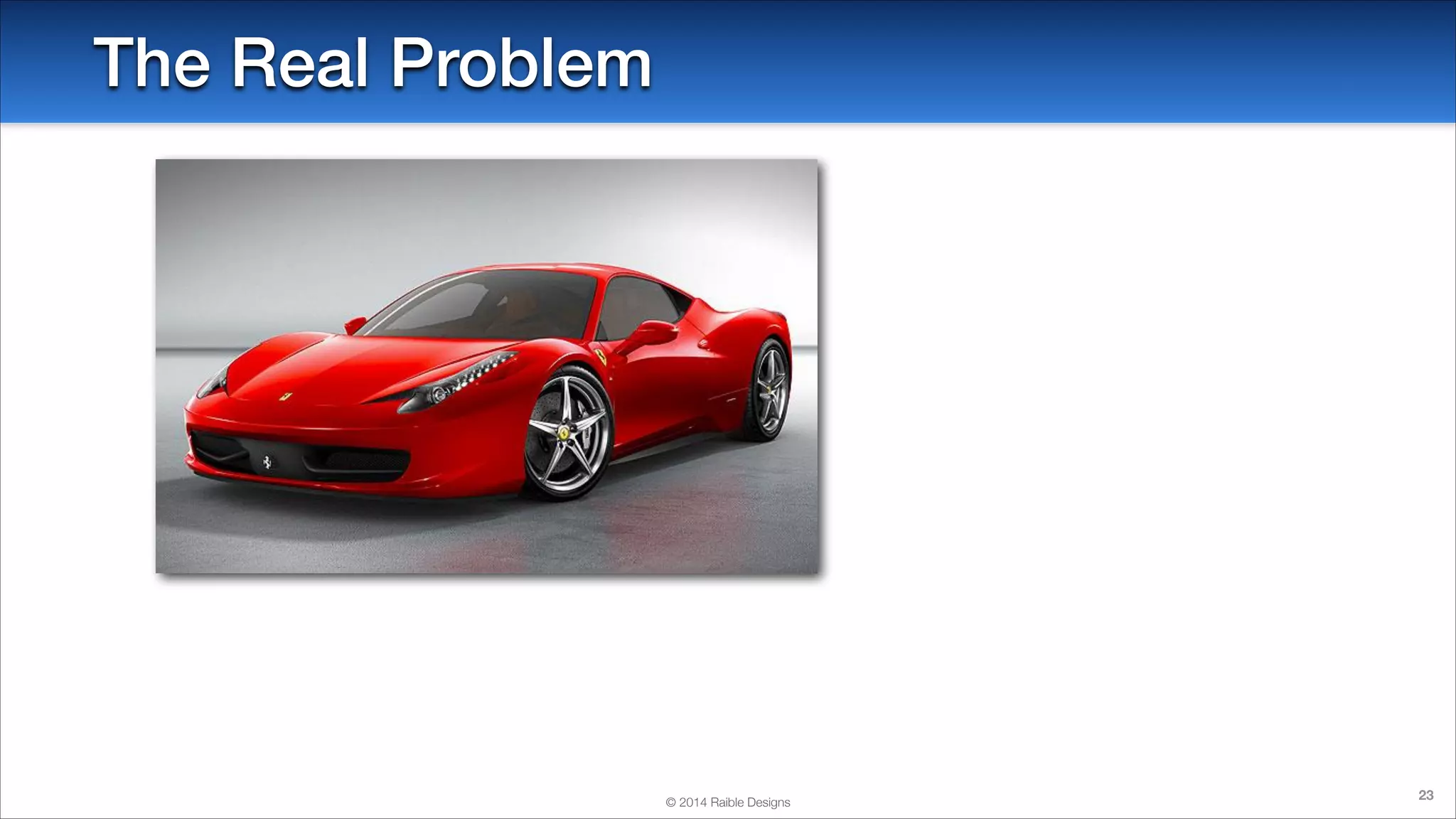 The Real Problem

© 2014 Raible Designs

23